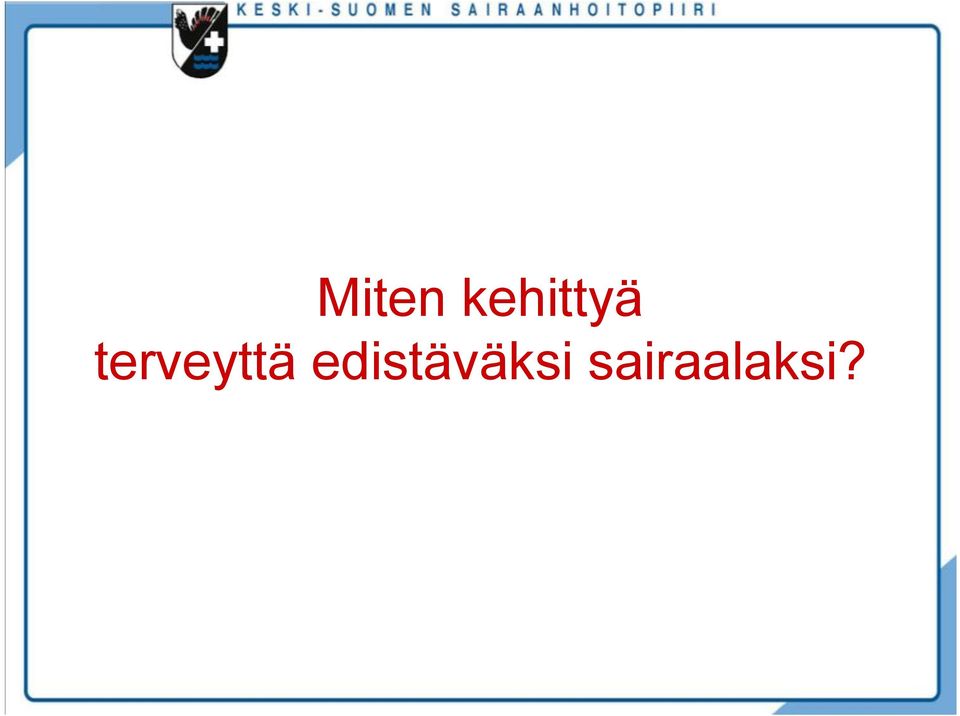 KESKI-SUOMEN SAIRAANHOITOPIIRI

Miten kehittyä terveyttä edistäväksi sairaalaksi?